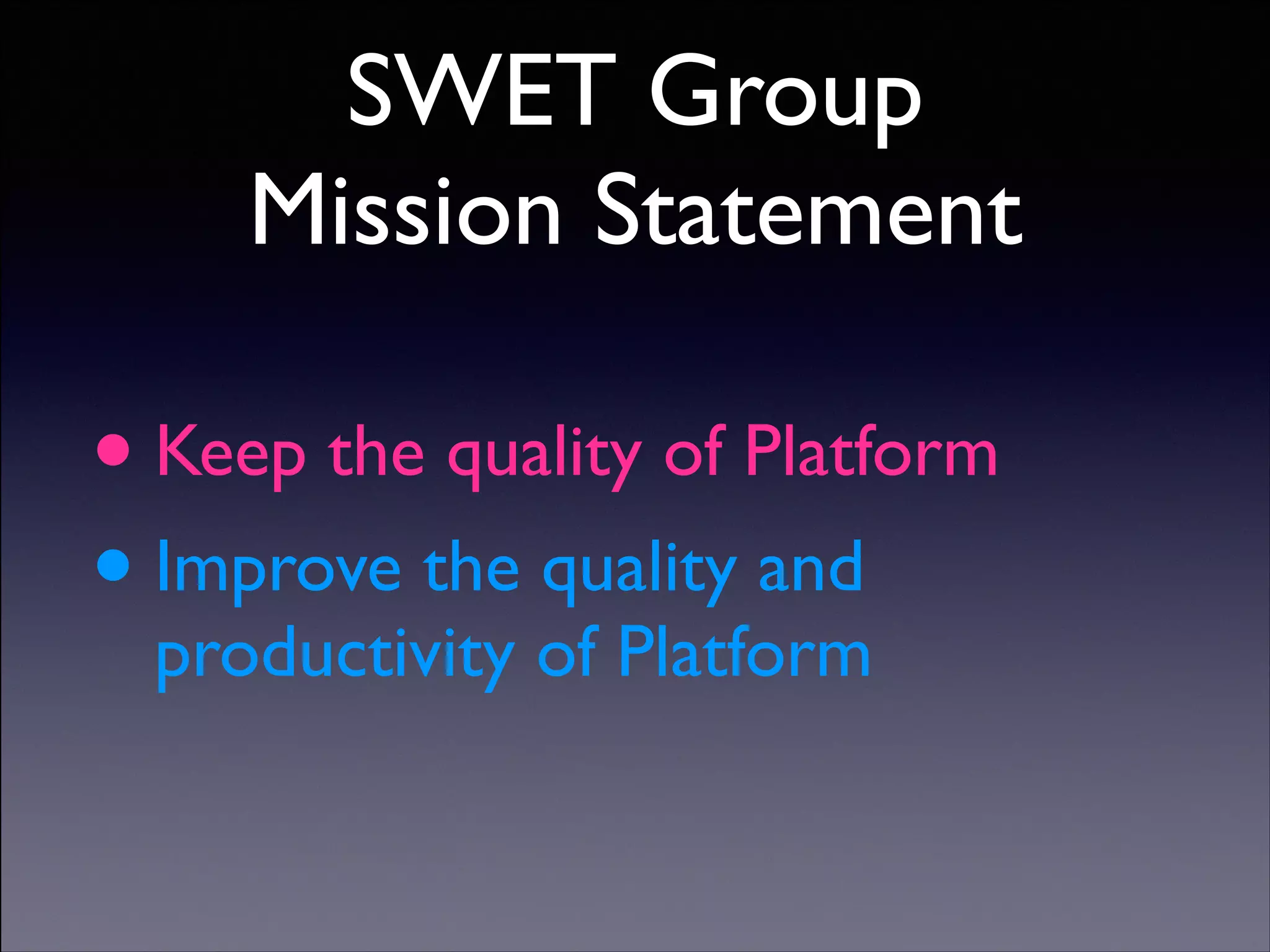 SWET Group
Mission Statement

• Keep the quality of Platform
• Improve the quality and productivity of Platform